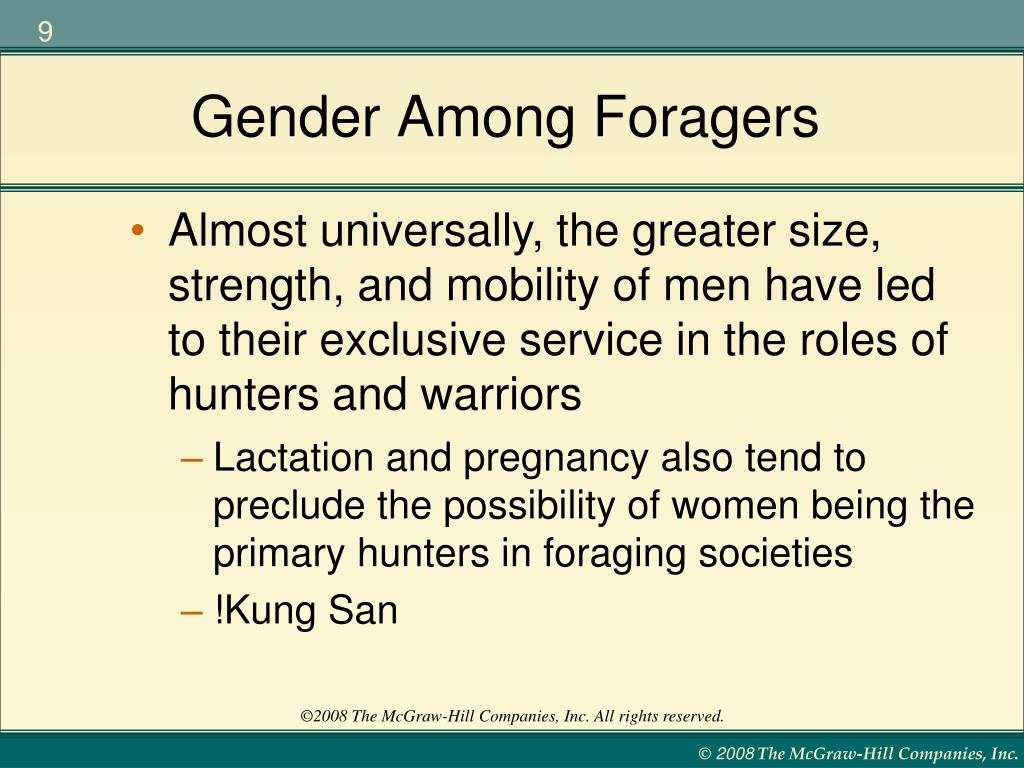 9

Gender Among Foragers

• Almost universally, the greater size, strength, and mobility of men have led to their exclusive service in the roles of hunters and warriors

– Lactation and pregnancy also tend to preclude the possibility of women being the primary hunters in foraging societies

– !Kung San

©2008 The McGraw-Hill Companies, Inc. All rights reserved.

© 2008 The McGraw-Hill Companies, Inc.